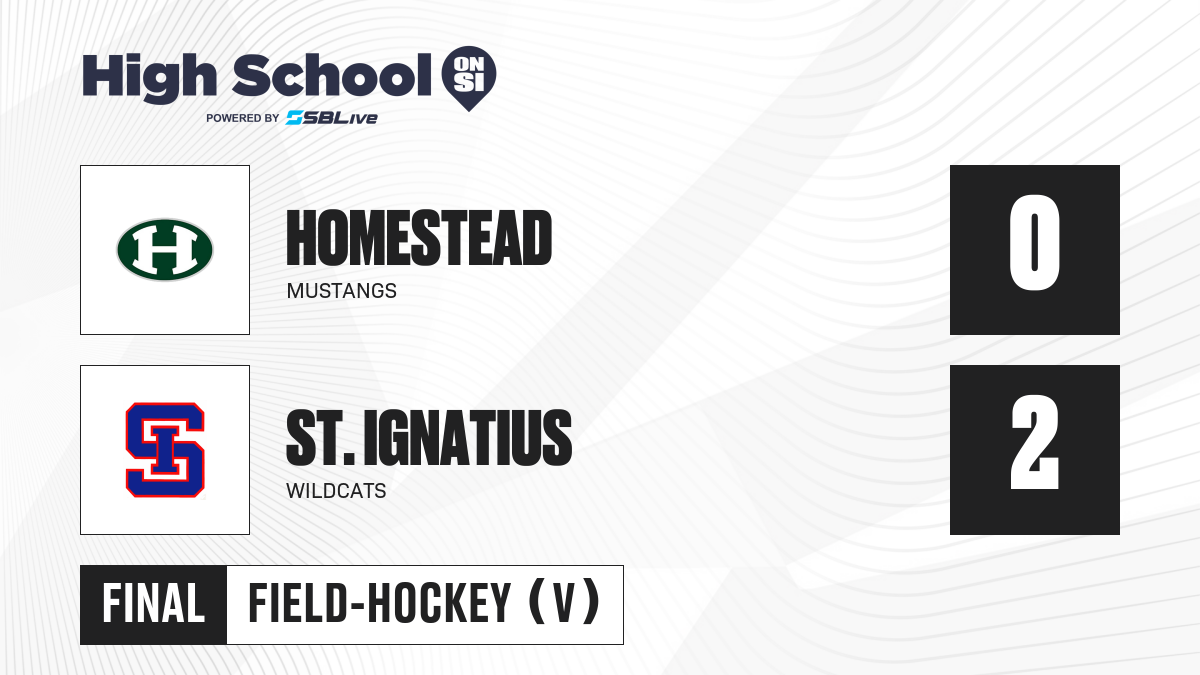 High School ON SI
POWERED BY SBLive

H

HOMESTEAD
MUSTANGS

0

SI

ST. IGNATIUS
WILDCATS

2

FINAL
FIELD-HOCKEY (V)